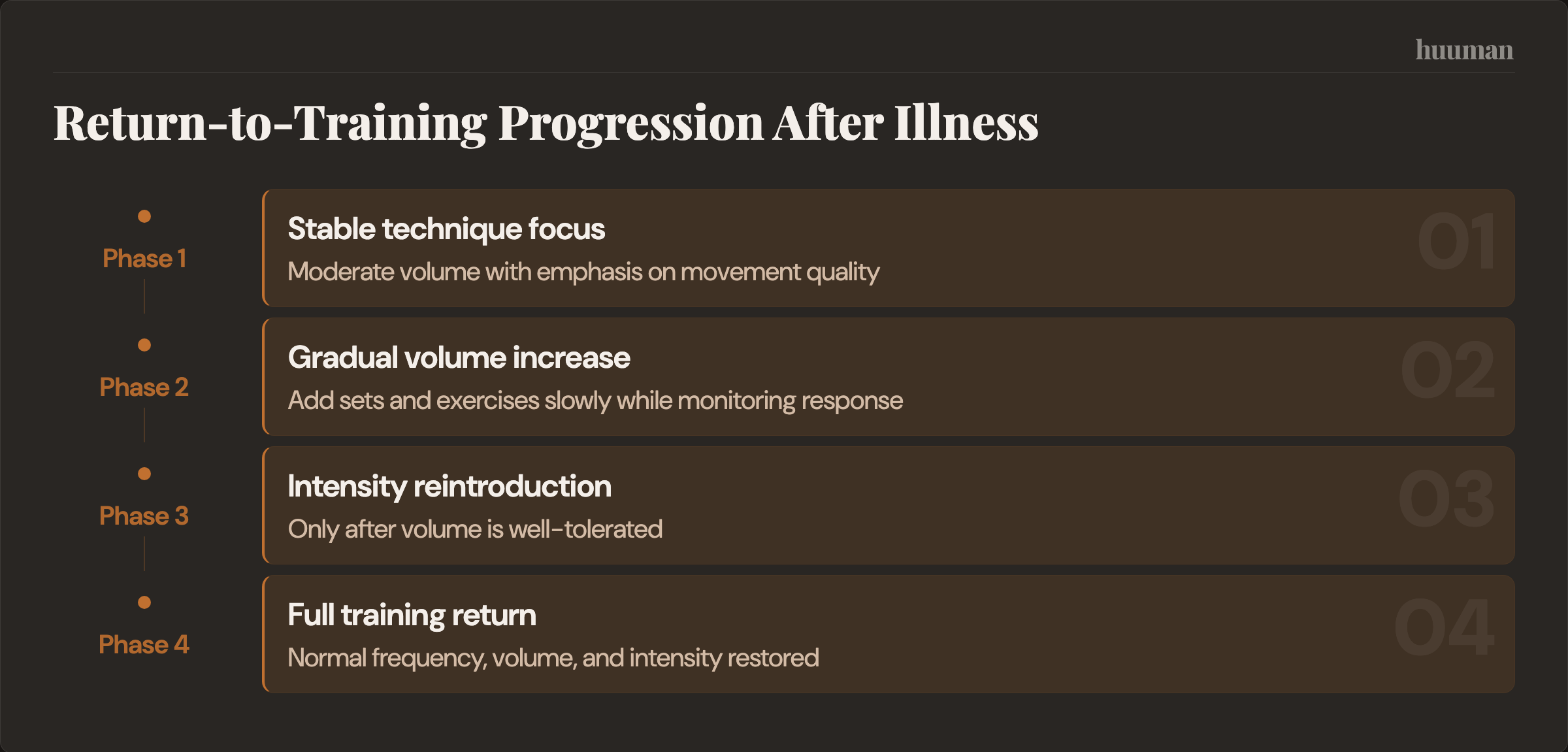 huuman

Return-to-Training Progression After Illness

Phase 1

Stable technique focus
Moderate volume with emphasis on movement quality
01

Phase 2

Gradual volume increase
Add sets and exercises slowly while monitoring response
02

Phase 3

Intensity reintroduction
Only after volume is well-tolerated
03

Phase 4

Full training return
Normal frequency, volume, and intensity restored
04